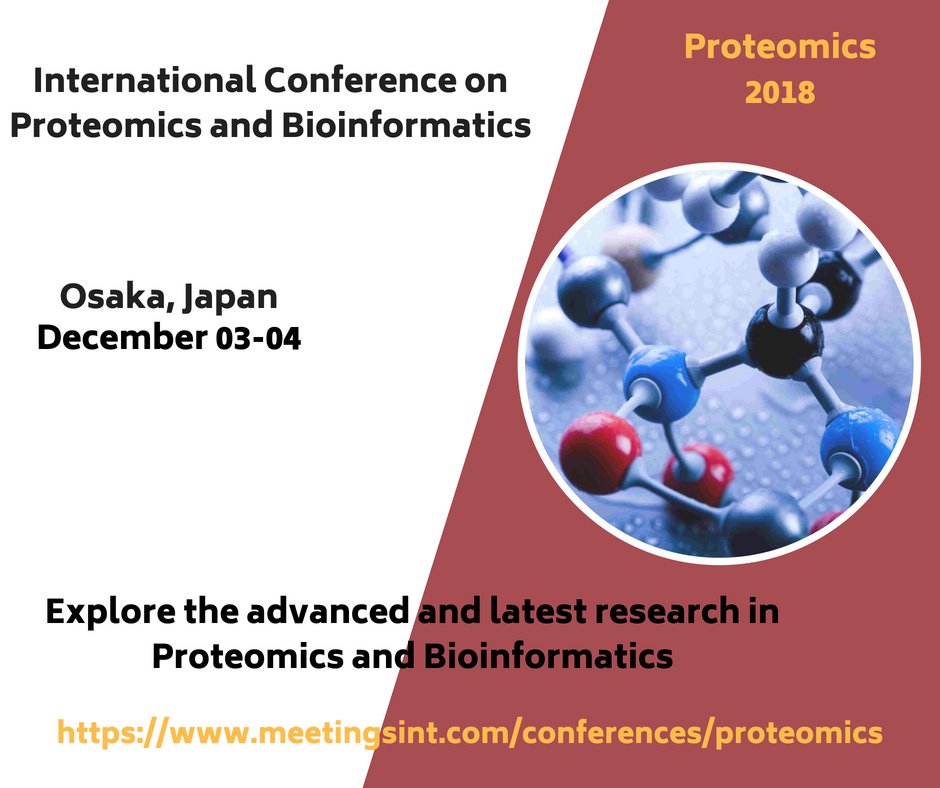 International Conference on Proteomics and Bioinformatics

Proteomics 2018

Osaka, Japan
December 03-04

Explore the advanced and latest research in Proteomics and Bioinformatics

https://www.meetingsint.com/conferences/proteomics